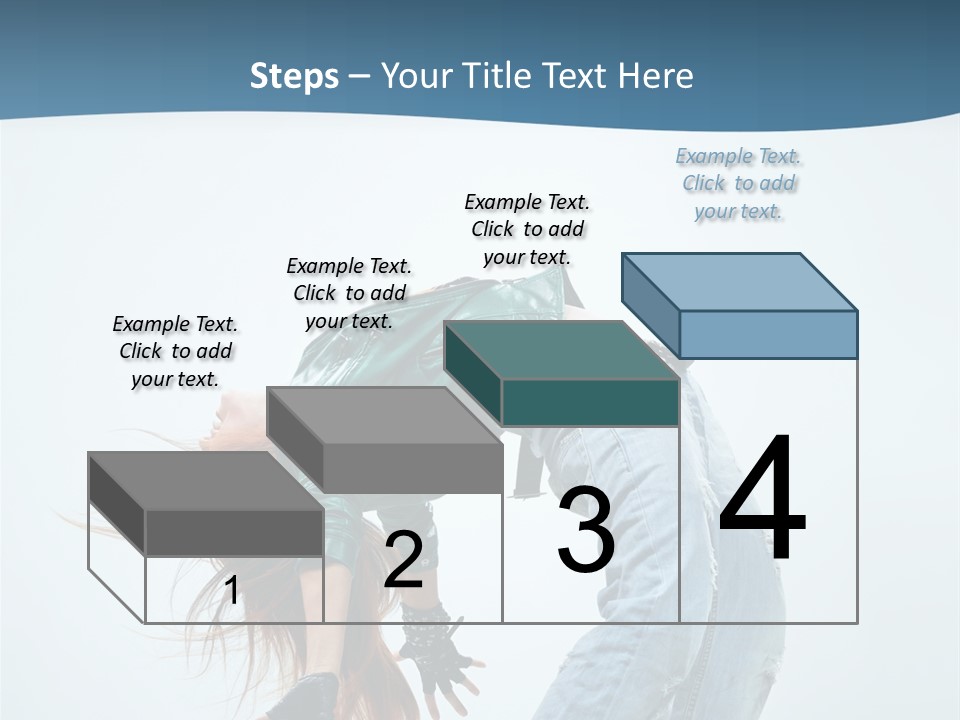 Steps – Your Title Text Here

Example Text. Click to add your text.

Example Text. Click to add your text.

Example Text. Click to add your text.

Example Text. Click to add your text.

1

2

3

4